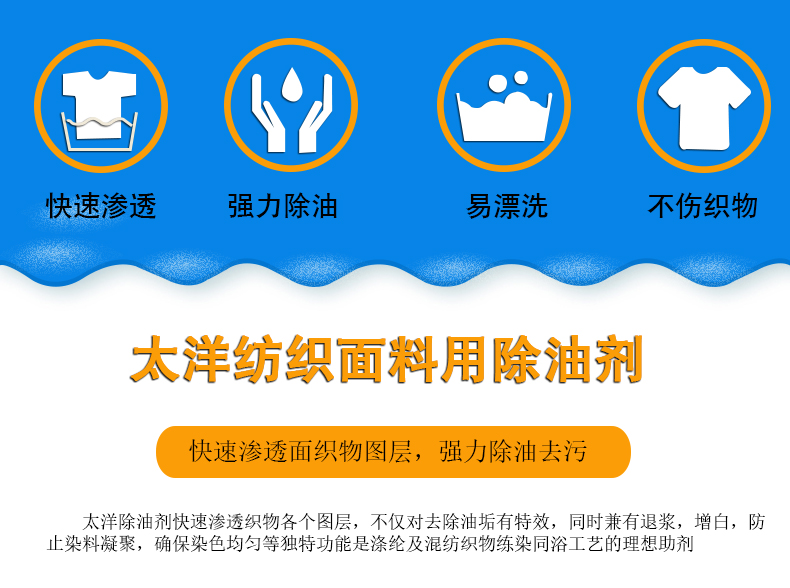 快速渗透

强力除油

易漂洗

不伤织物

太洋纺织面料用除油剂

快速渗透面织物图层，强力除油去污

太洋除油剂快速渗透织物各个图层，不仅对去除油垢有特效，同时兼有退浆，增白，防止染料凝聚，确保染色均匀等独特功能是涤纶及混纺织物练染同浴工艺的理想助剂